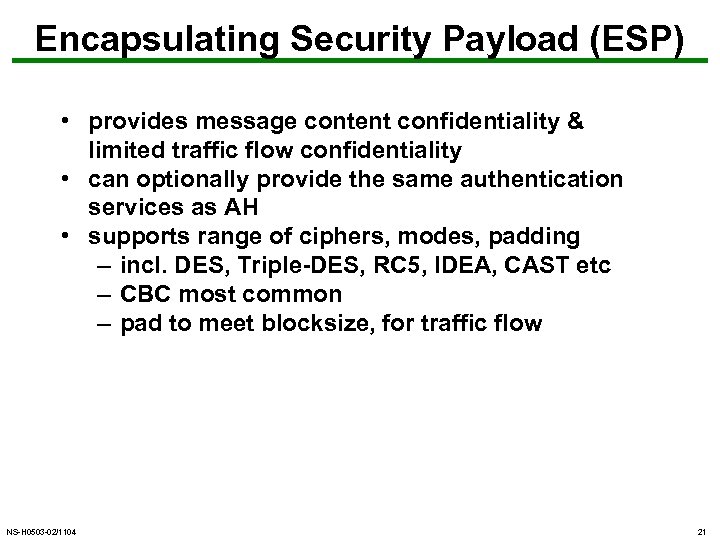 Encapsulating Security Payload (ESP)

• provides message content confidentiality & limited traffic flow confidentiality
• can optionally provide the same authentication services as AH
• supports range of ciphers, modes, padding
– incl. DES, Triple-DES, RC5, IDEA, CAST etc
– CBC most common
– pad to meet blocksize, for traffic flow

NS-H0503-02/1104

21